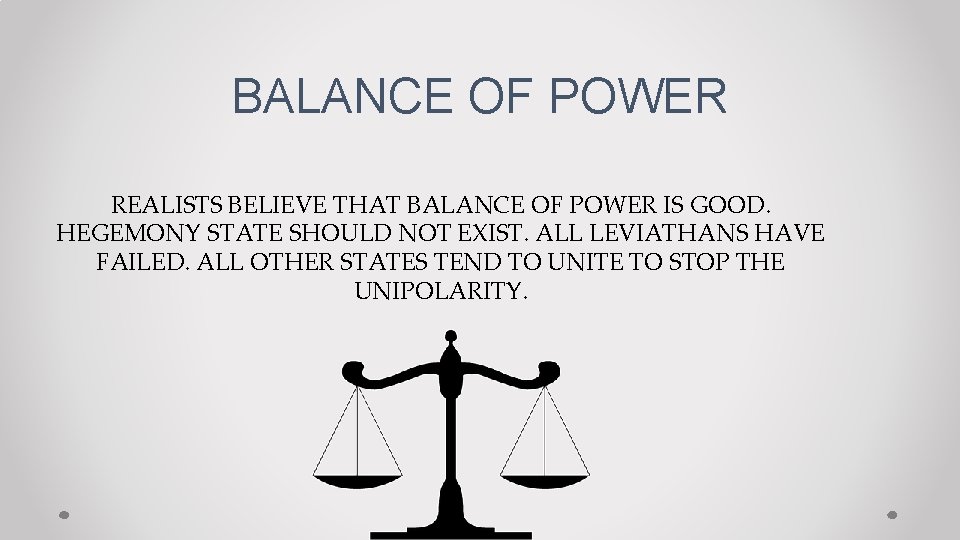 BALANCE OF POWER

REALISTS BELIEVE THAT BALANCE OF POWER IS GOOD. HEGEMONY STATE SHOULD NOT EXIST. ALL LEVIATHANS HAVE FAILED. ALL OTHER STATES TEND TO UNITE TO STOP THE UNIPOLARITY.